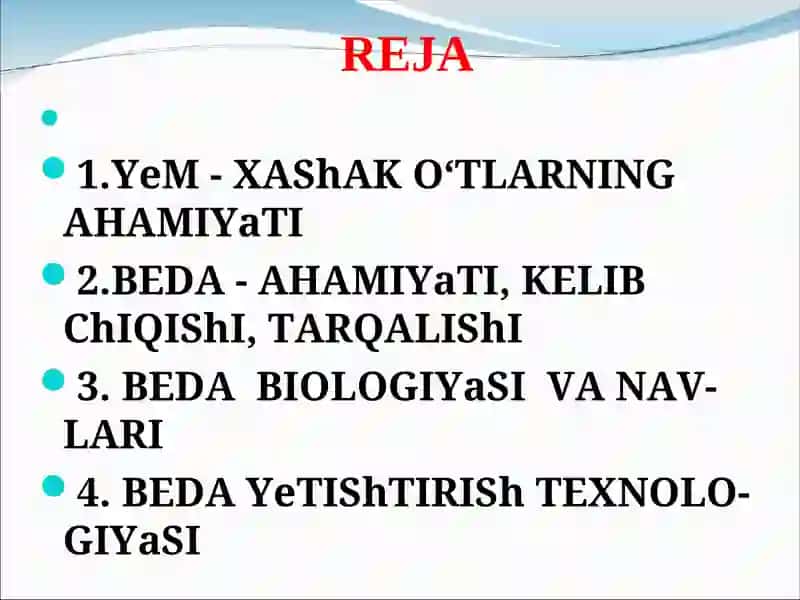 REJA

1.YeM - XAShAK O‘TLARNING AHAMIYaTI

2.BEDA - AHAMIYaTI, KELIB ChIQIShI, TARQALIShI

3. BEDA BIOLOGIYaSI VA NAVLARI

4. BEDA YeTIShTIRISh TEXNOLOGIYaSI